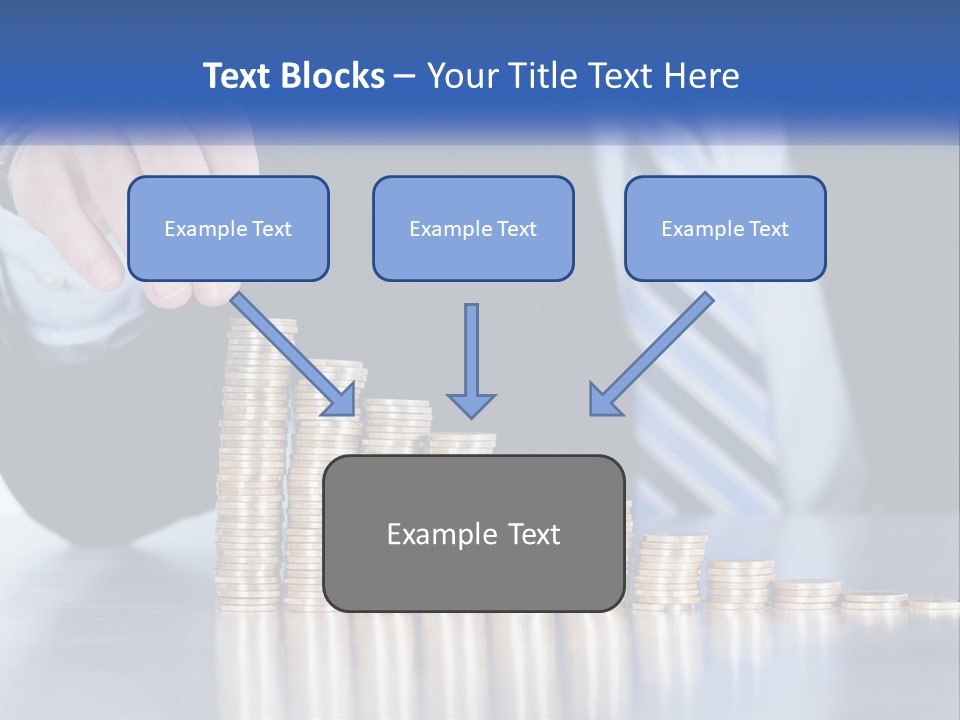 Text Blocks – Your Title Text Here

Example Text

Example Text

Example Text

Example Text